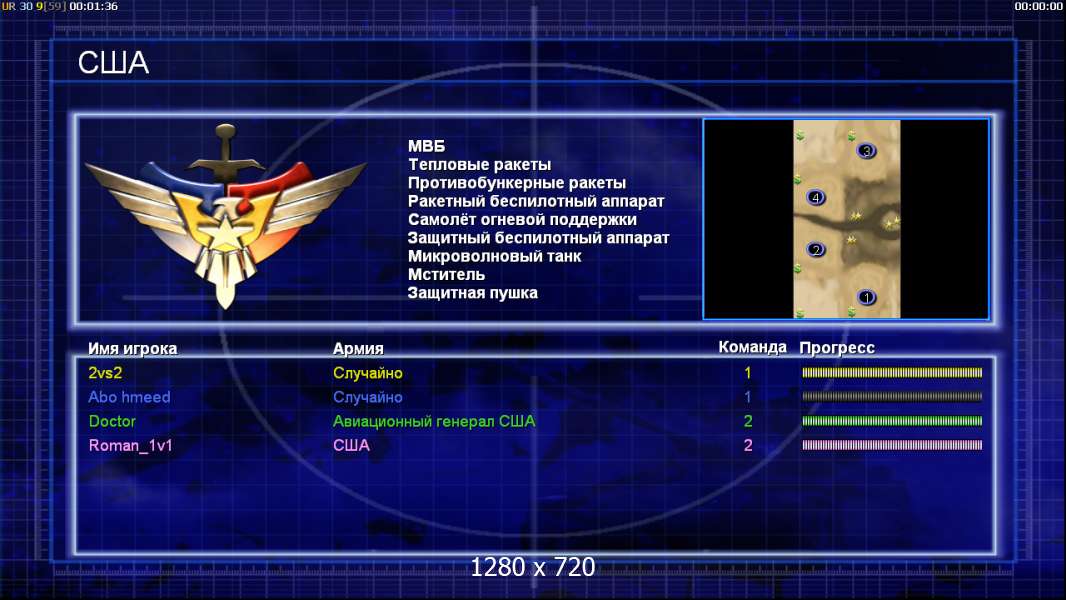 UR 30 9[59] 00:01:36

00:00:00

США

МВБ
Тепловые ракеты
Противобункерные ракеты
Ракетный беспилотный аппарат
Самолёт огневой поддержки
Защитный беспилотный аппарат
Микроволновый танк
Мститель
Защитная пушка

3
4
2
1

| Имя игрока | Армия | Команда | Прогресс |
|---|---|---|---|
| 2vs2 | Случайно | 1 | |
| Abo hmeed | Случайно | 1 | |
| Doctor | Авиационный генерал США | 2 | |
| Roman_1v1 | США | 2 | |

1280 x 720